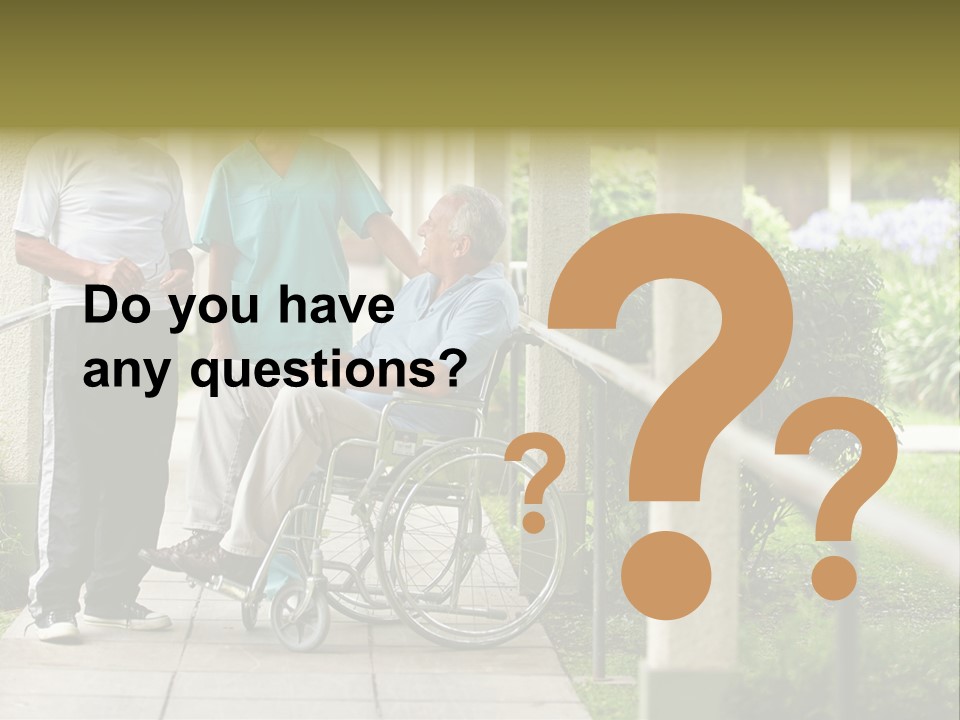 Do you have any questions?

?
?
?